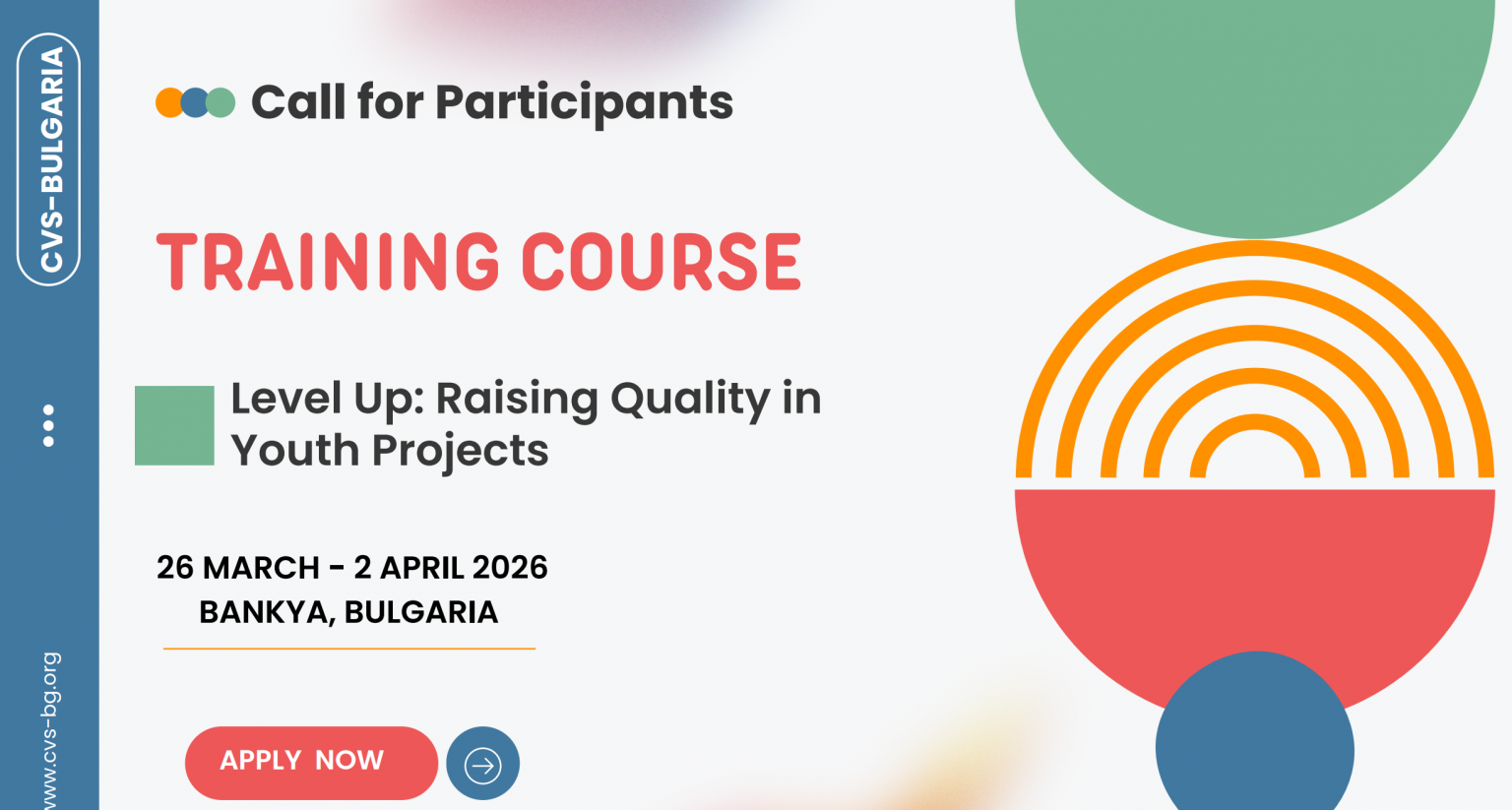 CVS-BULGARIA

www.cvs-bg.org

Call for Participants

TRAINING COURSE

Level Up: Raising Quality in Youth Projects

26 MARCH - 2 APRIL 2026
BANKYA, BULGARIA

APPLY NOW